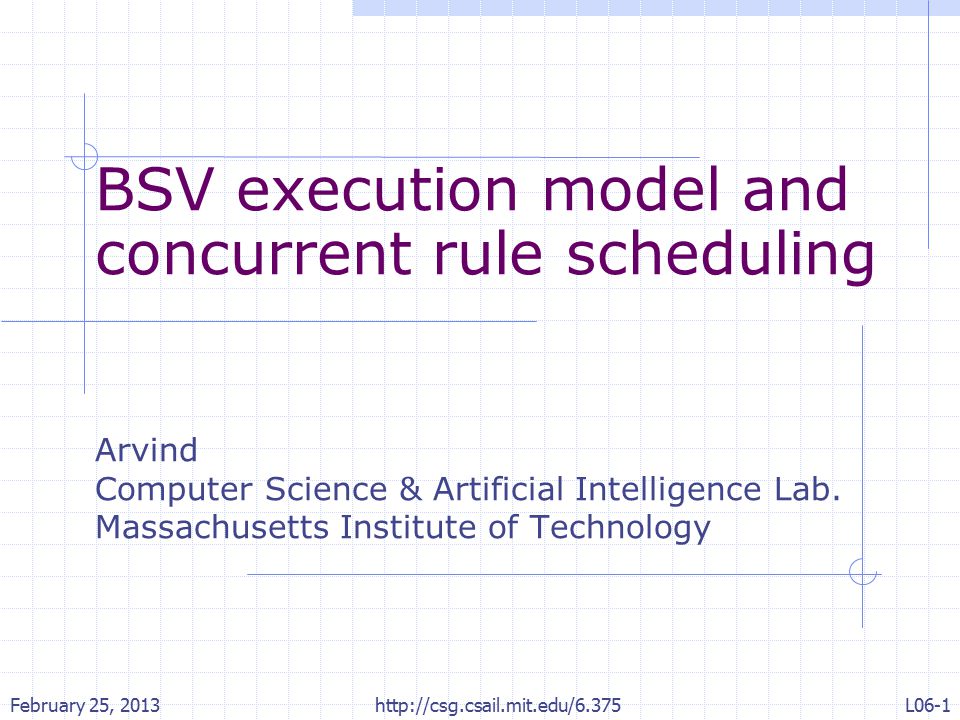 BSV execution model and concurrent rule scheduling

Arvind
Computer Science & Artificial Intelligence Lab.
Massachusetts Institute of Technology

February 25, 2013 http://csg.csail.mit.edu/6.375 L06-1